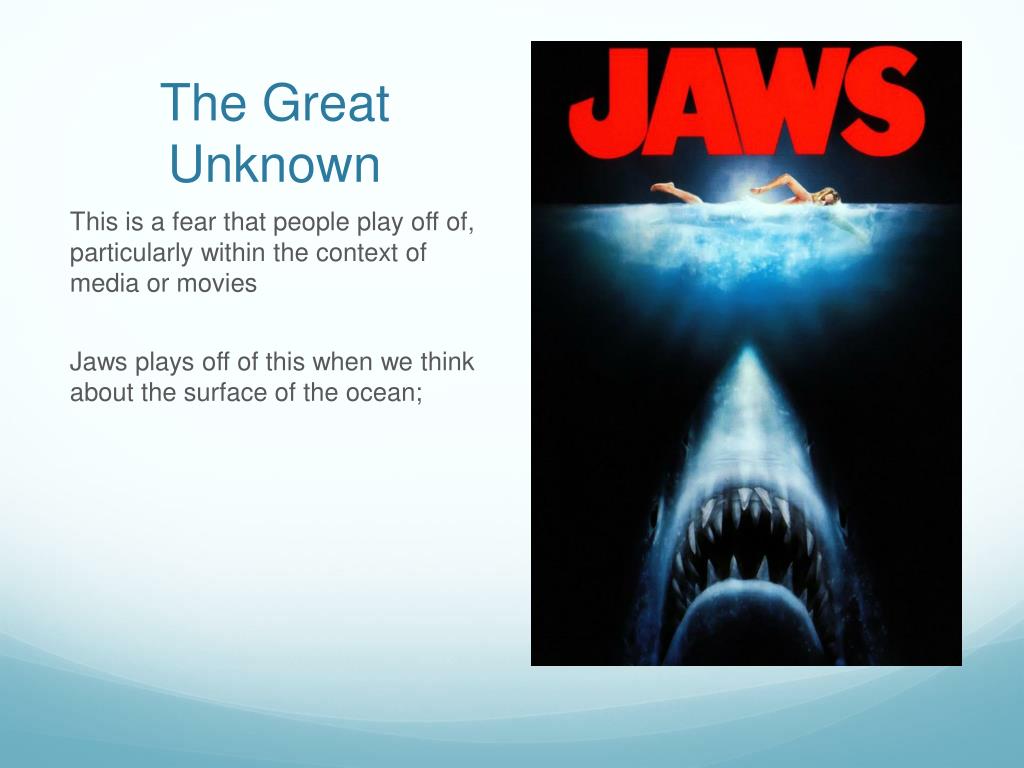 The Great Unknown

This is a fear that people play off of, particularly within the context of media or movies

Jaws plays off of this when we think about the surface of the ocean;

JAWS